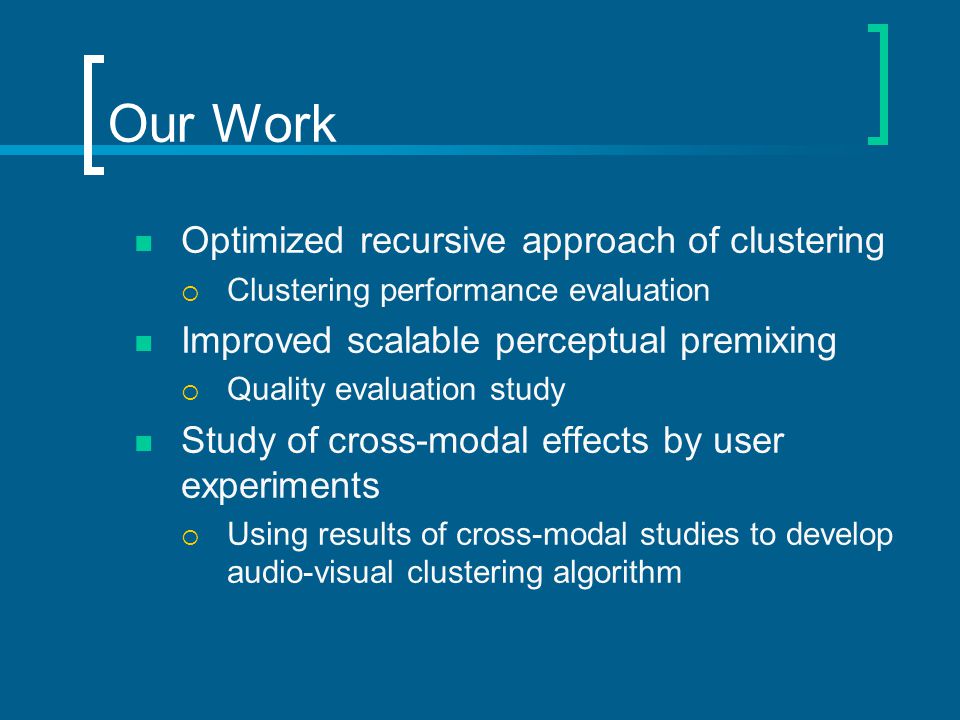 Our Work

Optimized recursive approach of clustering

Clustering performance evaluation

Improved scalable perceptual premixing

Quality evaluation study

Study of cross-modal effects by user experiments

Using results of cross-modal studies to develop audio-visual clustering algorithm